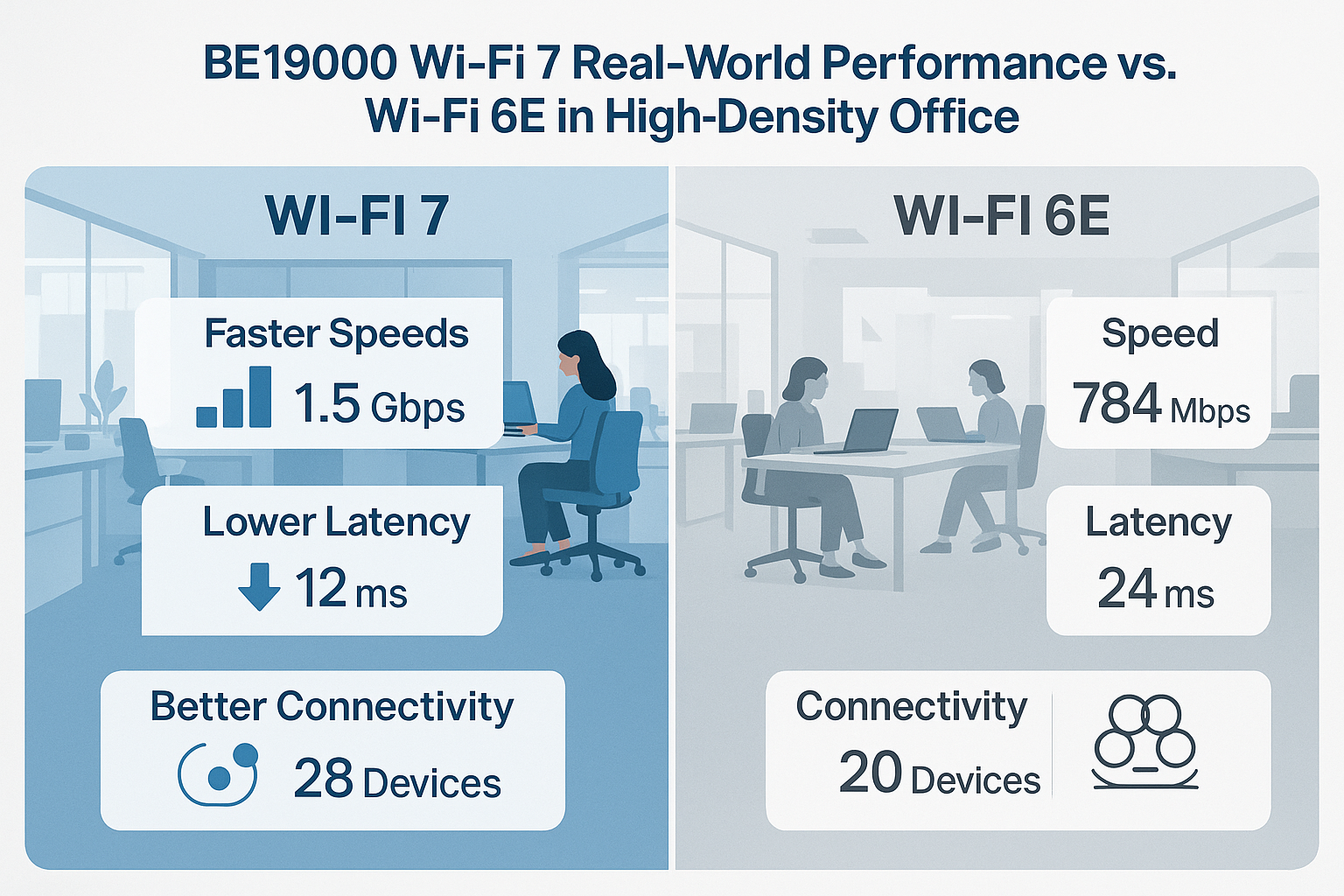 BE19000 Wi-Fi 7 Real-World Performance vs. Wi-Fi 6E in High-Density Office

WI-FI 7

Faster Speeds
1.5 Gbps

Lower Latency
12 ms

Better Connectivity
28 Devices

WI-FI 6E

Speed
784 Mbps

Latency
24 ms

Connectivity
20 Devices